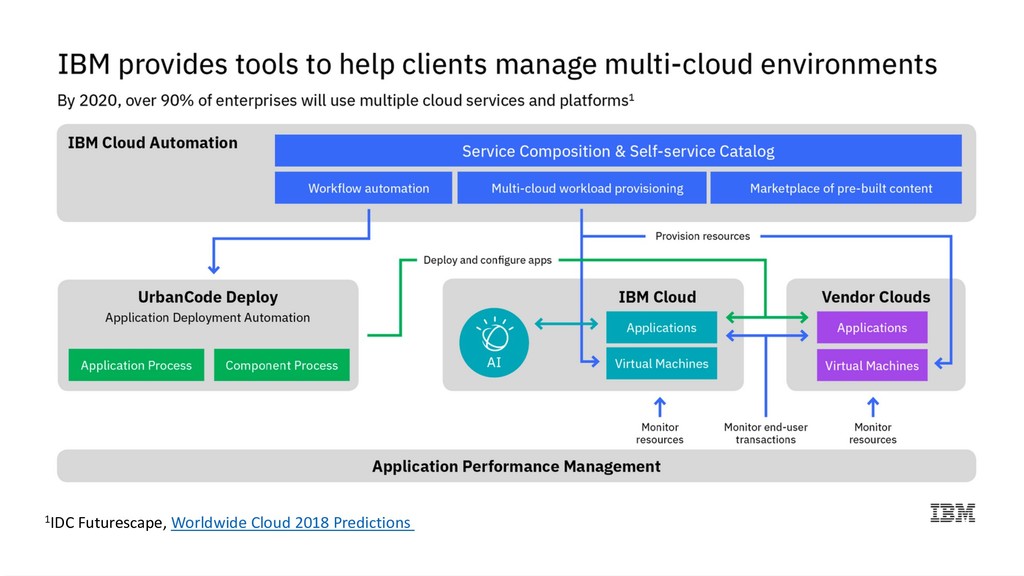 IBM provides tools to help clients manage multi-cloud environments

By 2020, over 90% of enterprises will use multiple cloud services and platforms$^1$

IBM Cloud Automation

Service Composition & Self-service Catalog

Workflow automation

Multi-cloud workload provisioning

Marketplace of pre-built content

Provision resources

Deploy and configure apps

UrbanCode Deploy

Application Deployment Automation

Application Process

Component Process

IBM Cloud

AI

Applications

Virtual Machines

Vendor Clouds

Applications

Virtual Machines

Monitor resources

Monitor end-user transactions

Monitor resources

Application Performance Management

$^1$IDC Futurescape, Worldwide Cloud 2018 Predictions

IBM